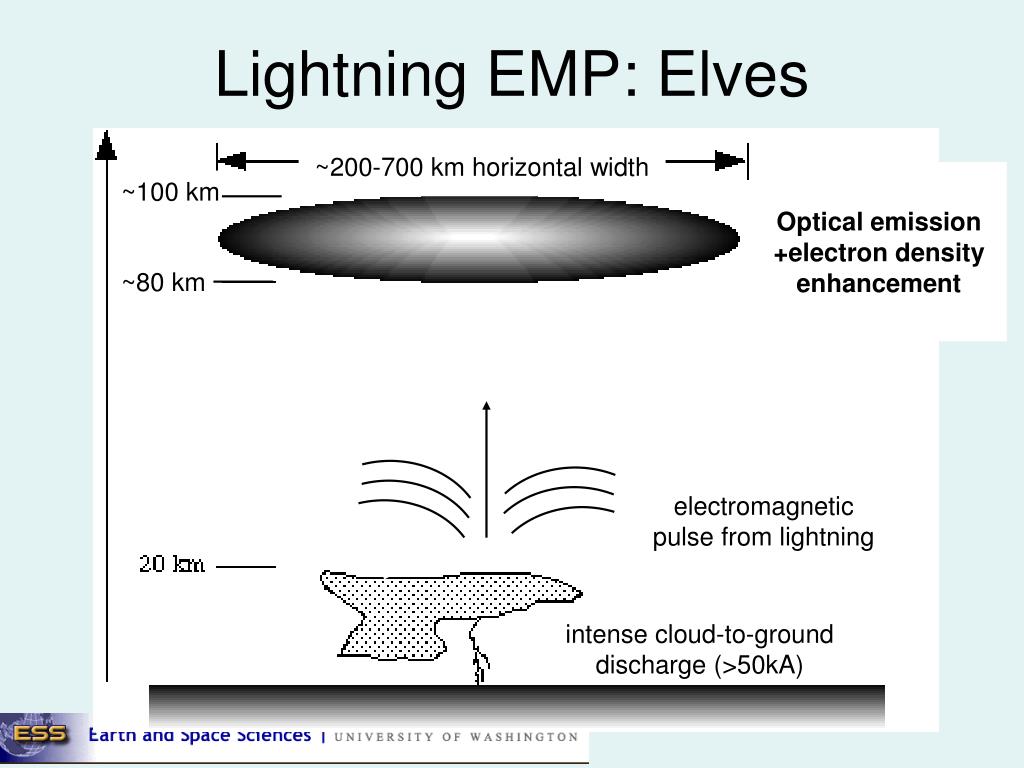 Lightning EMP: Elves

~200-700 km horizontal width

~100 km

~80 km

Optical emission +electron density enhancement

electromagnetic pulse from lightning

20 km

intense cloud-to-ground discharge (>50kA)

ESS Earth and Space Sciences | UNIVERSITY OF WASHINGTON